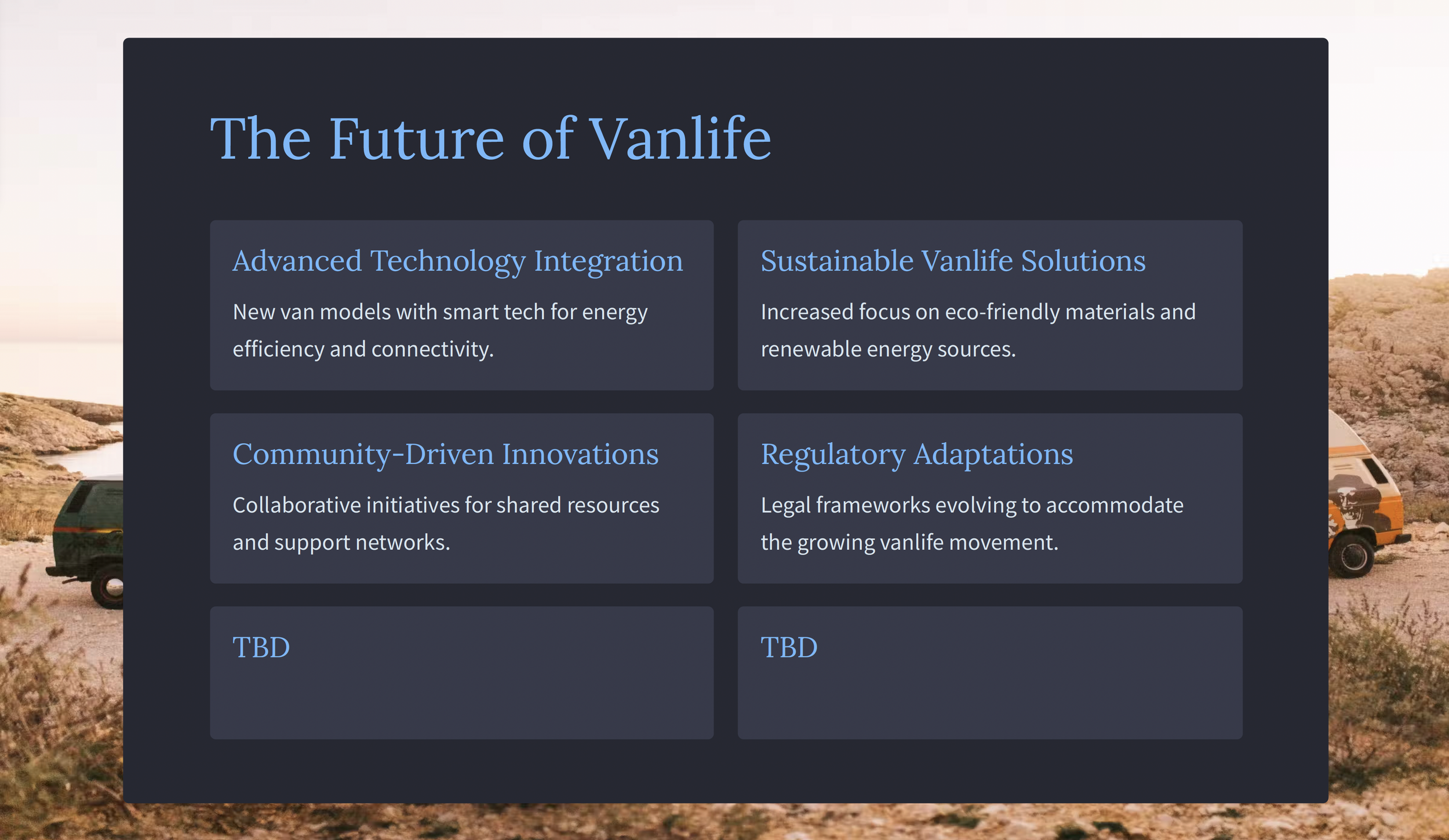 The Future of Vanlife

Advanced Technology Integration

New van models with smart tech for energy efficiency and connectivity.

Sustainable Vanlife Solutions

Increased focus on eco-friendly materials and renewable energy sources.

Community-Driven Innovations

Collaborative initiatives for shared resources and support networks.

Regulatory Adaptations

Legal frameworks evolving to accommodate the growing vanlife movement.

TBD

TBD